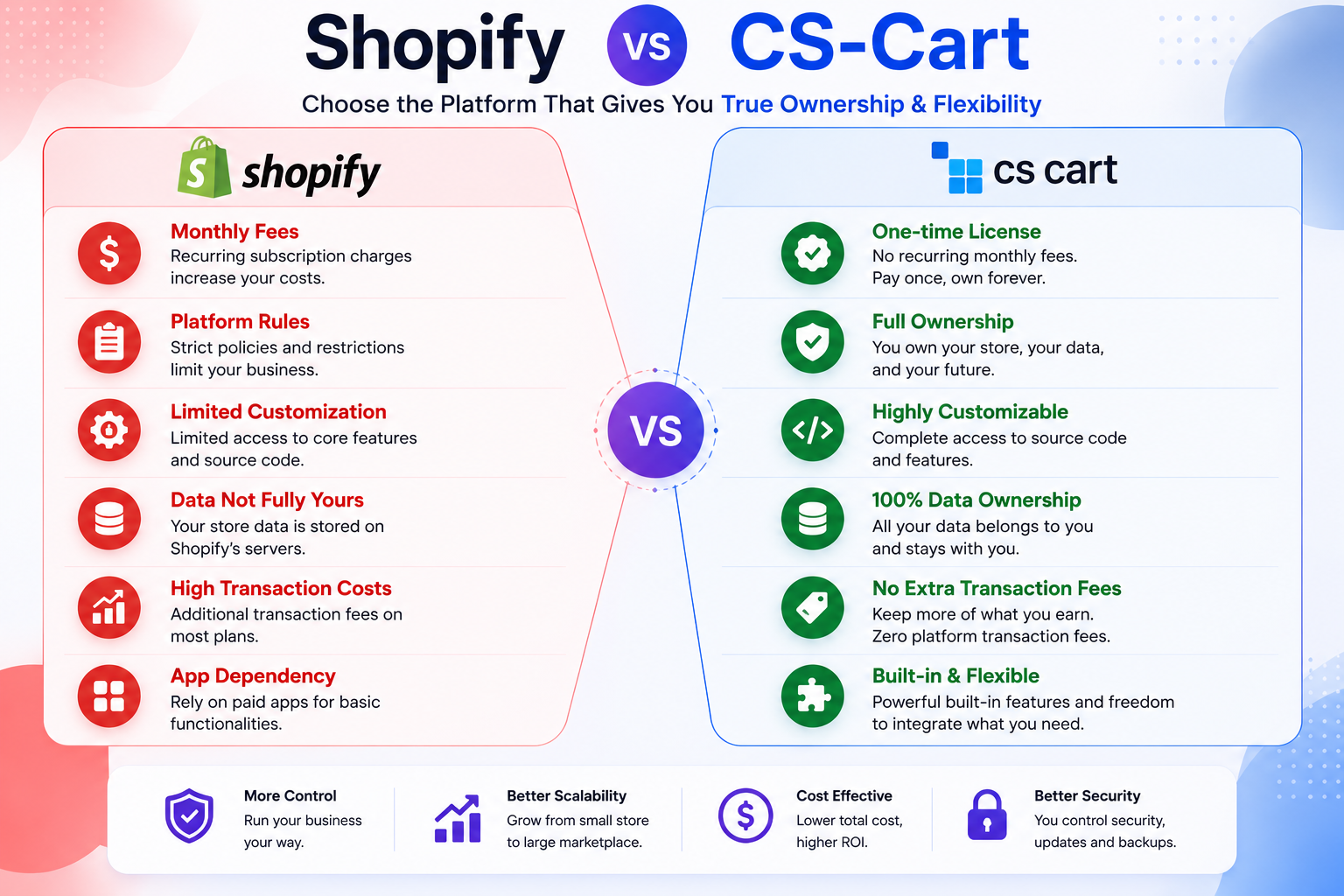 Shopify VS CS-Cart

Choose the Platform That Gives You True Ownership & Flexibility

shopify

Monthly Fees
Recurring subscription charges increase your costs.

Platform Rules
Strict policies and restrictions limit your business.

Limited Customization
Limited access to core features and source code.

Data Not Fully Yours
Your store data is stored on Shopify's servers.

High Transaction Costs
Additional transaction fees on most plans.

App Dependency
Rely on paid apps for basic functionalities.

VS

cs cart

One-time License
No recurring monthly fees. Pay once, own forever.

Full Ownership
You own your store, your data, and your future.

Highly Customizable
Complete access to source code and features.

100% Data Ownership
All your data belongs to you and stays with you.

No Extra Transaction Fees
Keep more of what you earn. Zero platform transaction fees.

Built-in & Flexible
Powerful built-in features and freedom to integrate what you need.

More Control
Run your business your way.

Better Scalability
Grow from small store to large marketplace.

Cost Effective
Lower total cost, higher ROI.

Better Security
You control security, updates and backups.